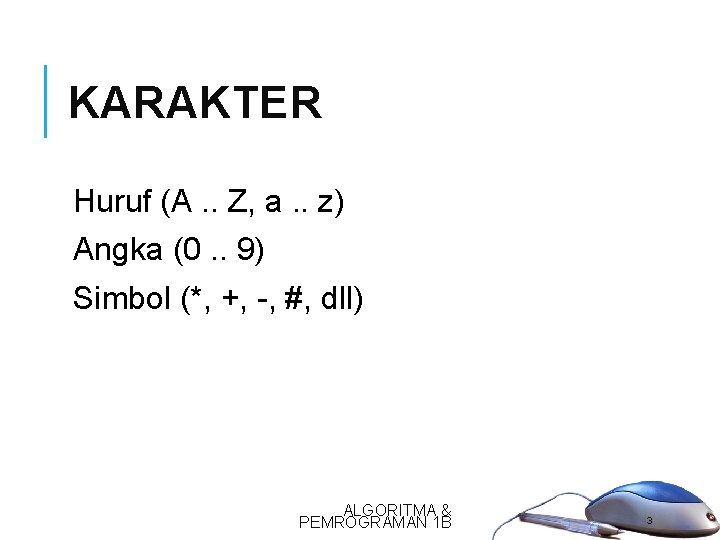 KARAKTER

Huruf (A .. Z, a .. z)

Angka (0 .. 9)

Simbol (*, +, -, #, dll)

ALGORITMA & PEMROGRAMAN 1B

3